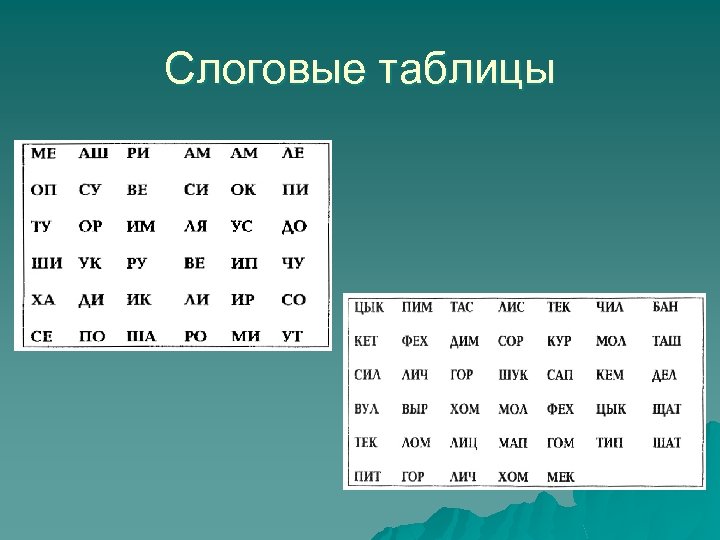 Слоговые таблицы

| МЕ | АШ | РИ | АМ | АМ | ЛЕ |
|---|---|---|---|---|---|
| ОП | СУ | ВЕ | СИ | ОК | ПИ |
| ТУ | ОР | ИМ | ЛЯ | УС | ДО |
| ШИ | УК | РУ | ВЕ | ИП | ЧУ |
| ХА | ДИ | ИК | ЛИ | ИР | СО |
| СЕ | ПО | ША | РО | МИ | УТ |

| ЦЫК | ПИМ | ТАС | ЛИС | ТЕК | ЧИЛ | БАН |
|---|---|---|---|---|---|---|
| КЕТ | ФЕХ | ДИМ | СОР | КУР | МОЛ | ТАШ |
| СИЛ | ЛИЧ | ГОР | ШУК | САП | КЕМ | ДЕЛ |
| ВУЛ | ВЫР | ХОМ | МОЛ | ФЕХ | ЦЫК | ЩАТ |
| ТЕК | ЛОМ | ЛИЦ | МАП | ГОМ | ТИП | ШАТ |
| ПИТ | ГОР | ЛИЧ | ХОМ | МЕК | | |